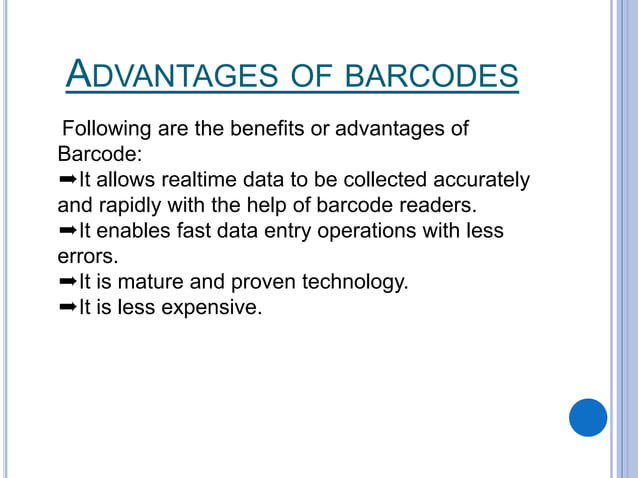 ADVANTAGES OF BARCODES

Following are the benefits or advantages of Barcode:
➡It allows realtime data to be collected accurately and rapidly with the help of barcode readers.
➡It enables fast data entry operations with less errors.
➡It is mature and proven technology.
➡It is less expensive.